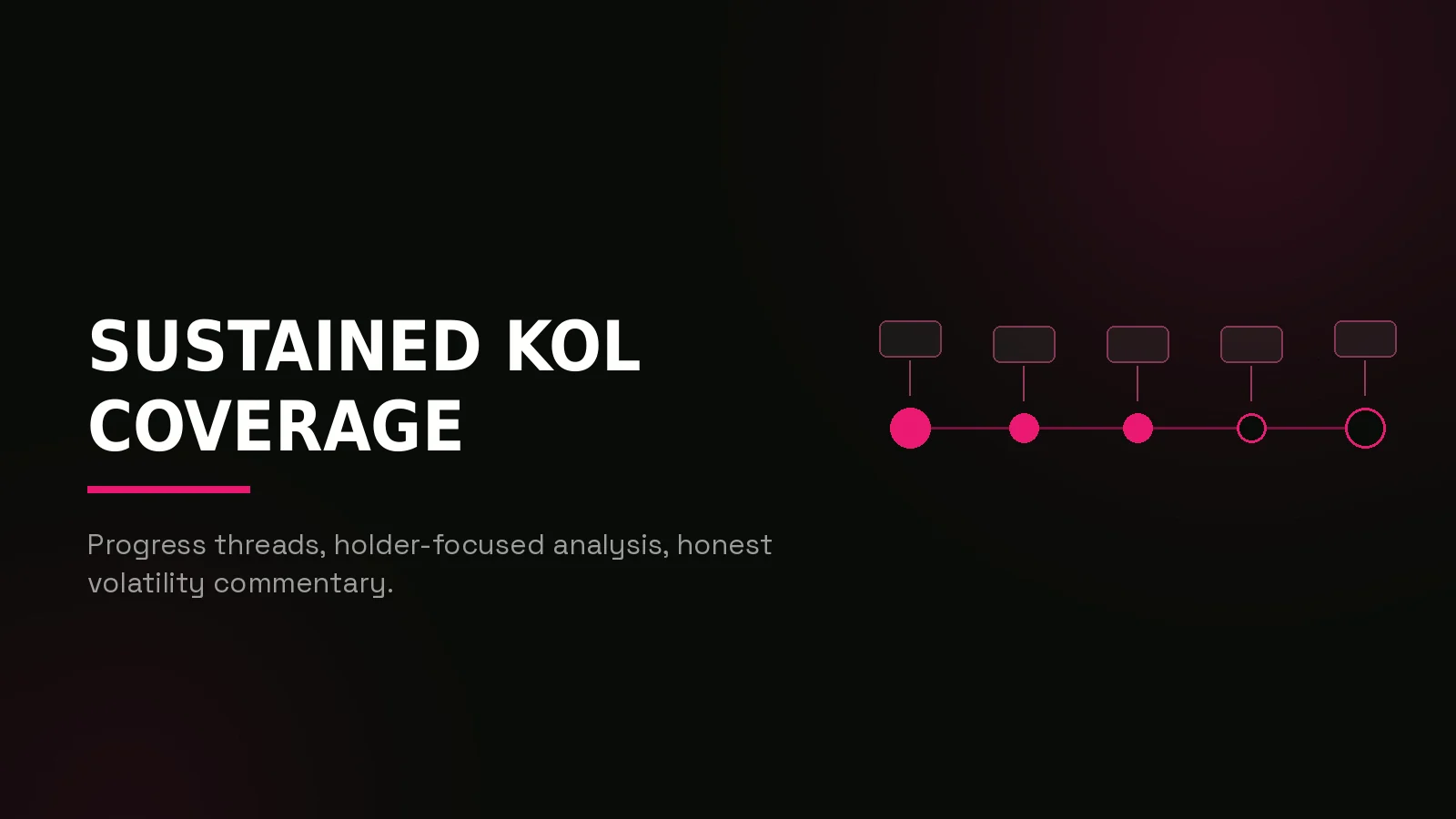 SUSTAINED KOL COVERAGE

Progress threads, holder-focused analysis, honest volatility commentary.